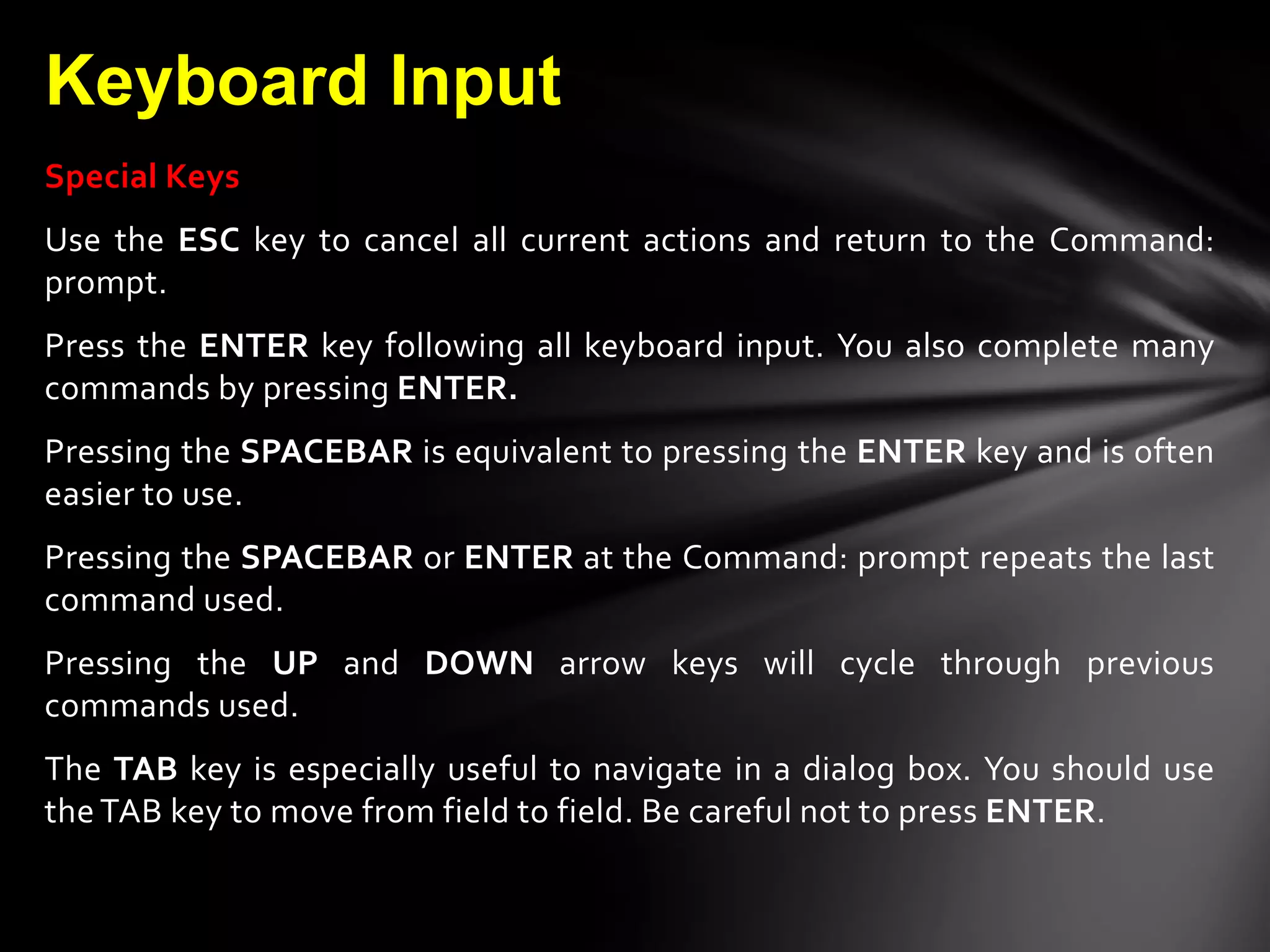 Keyboard Input

Special Keys

Use the ESC key to cancel all current actions and return to the Command: prompt.

Press the ENTER key following all keyboard input. You also complete many commands by pressing ENTER.

Pressing the SPACEBAR is equivalent to pressing the ENTER key and is often easier to use.

Pressing the SPACEBAR or ENTER at the Command: prompt repeats the last command used.

Pressing the UP and DOWN arrow keys will cycle through previous commands used.

The TAB key is especially useful to navigate in a dialog box. You should use the TAB key to move from field to field. Be careful not to press ENTER.